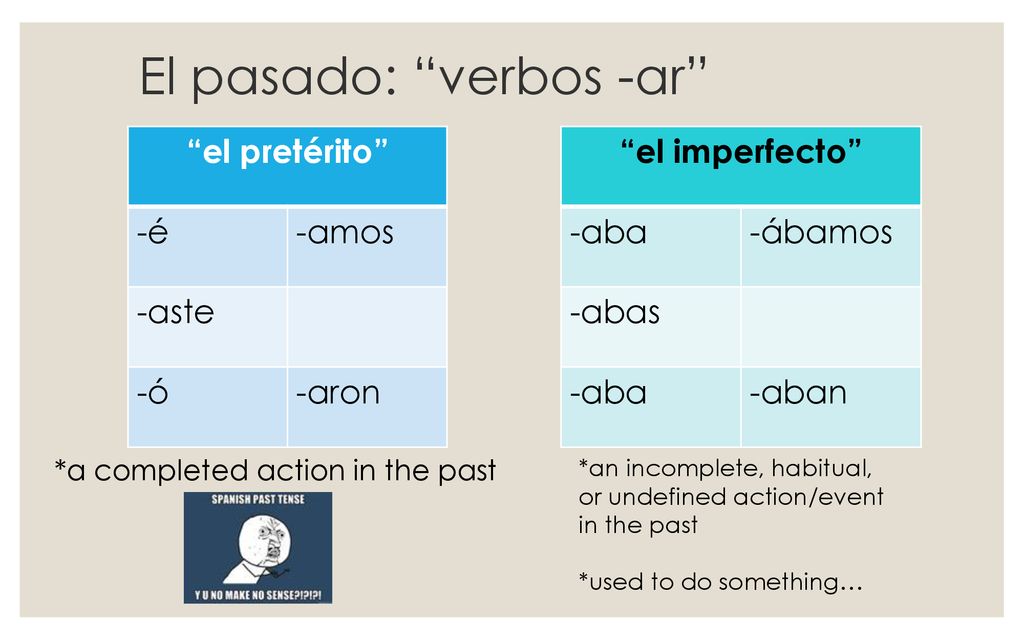 El pasado: “verbos -ar”

| “el pretérito” | |
|---|---|
| -é | -amos |
| -aste | |
| -ó | -aron |

*a completed action in the past

SPANISH PAST TENSE

Y U NO MAKE NO SENSE?!?!?!

| “el imperfecto” | |
|---|---|
| -aba | -ábamos |
| -abas | |
| -aba | -aban |

*an incomplete, habitual, or undefined action/event in the past

*used to do something…